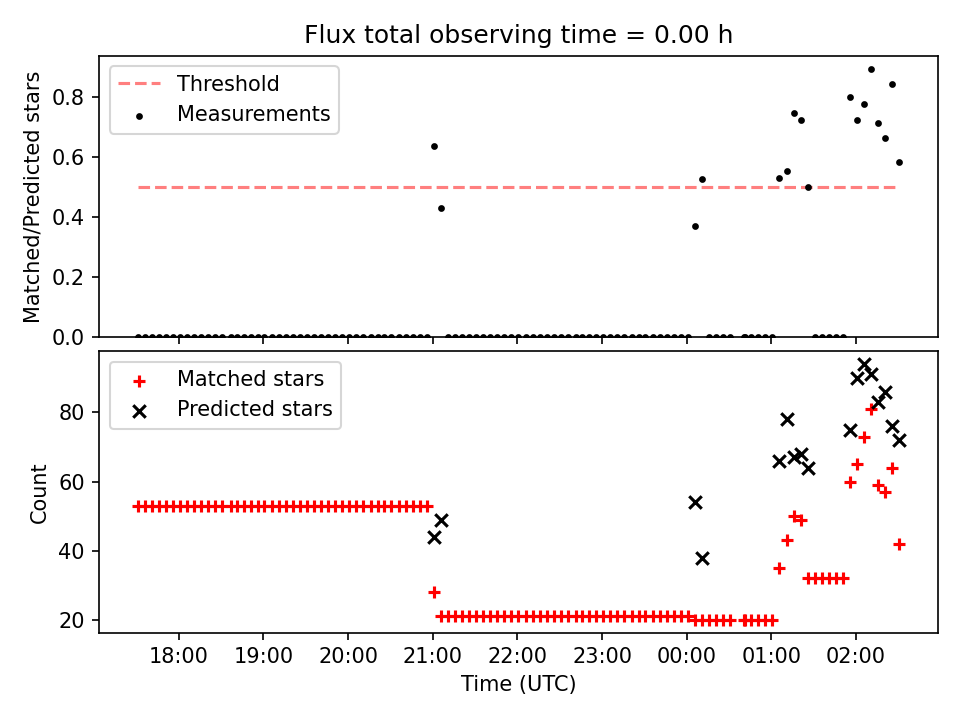 Flux total observing time = 0.00 h

Threshold
Measurements

Matched/Predicted stars

0.8
0.6
0.4
0.2
0.0

Matched stars
Predicted stars

Count

80
60
40
20

18:00 19:00 20:00 21:00 22:00 23:00 00:00 01:00 02:00

Time (UTC)